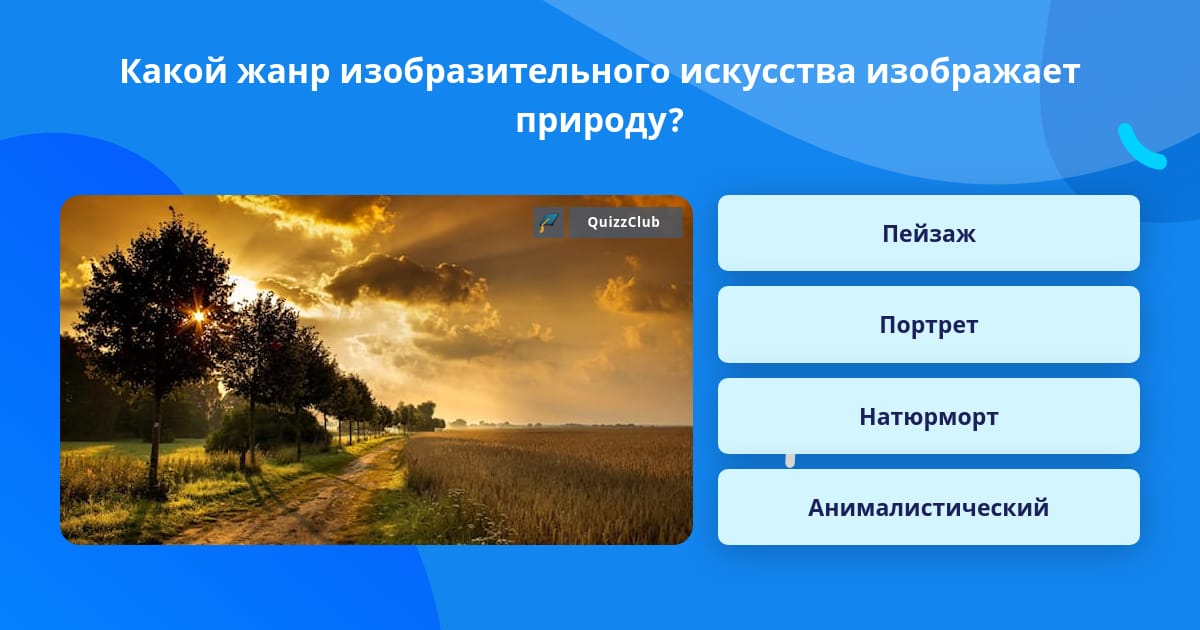 Какой жанр изобразительного искусства изображает природу?

QuizzClub

Пейзаж

Портрет

Натюрморт

Анималистический